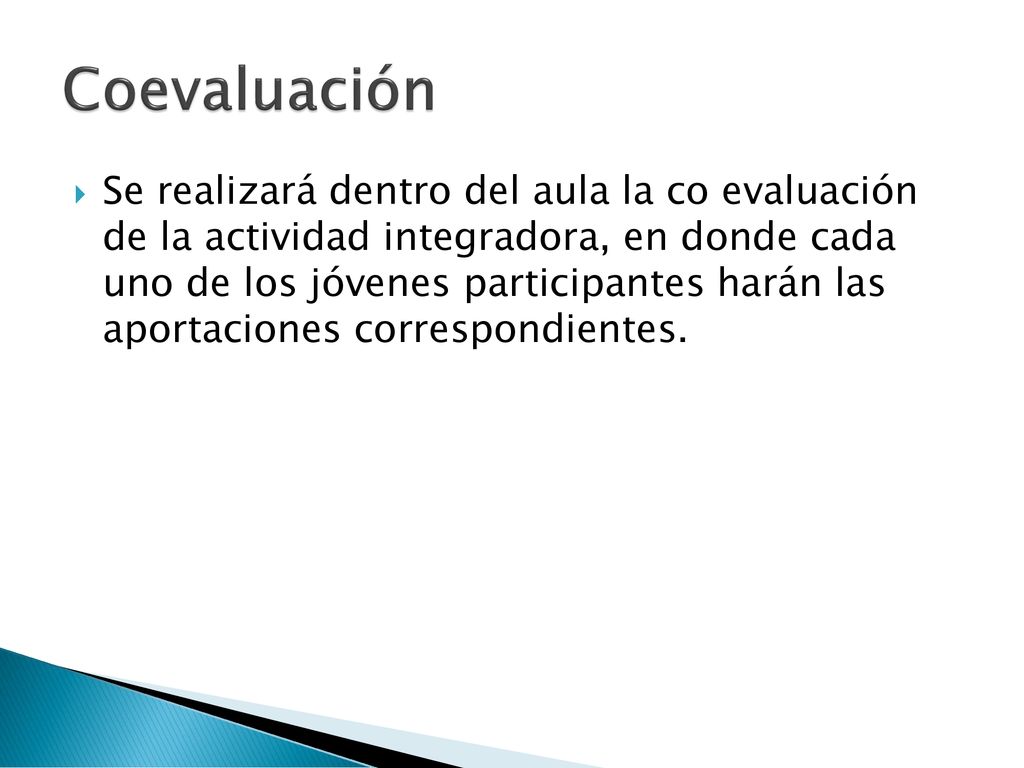 Coevaluación

Se realizará dentro del aula la co evaluación de la actividad integradora, en donde cada uno de los jóvenes participantes harán las aportaciones correspondientes.